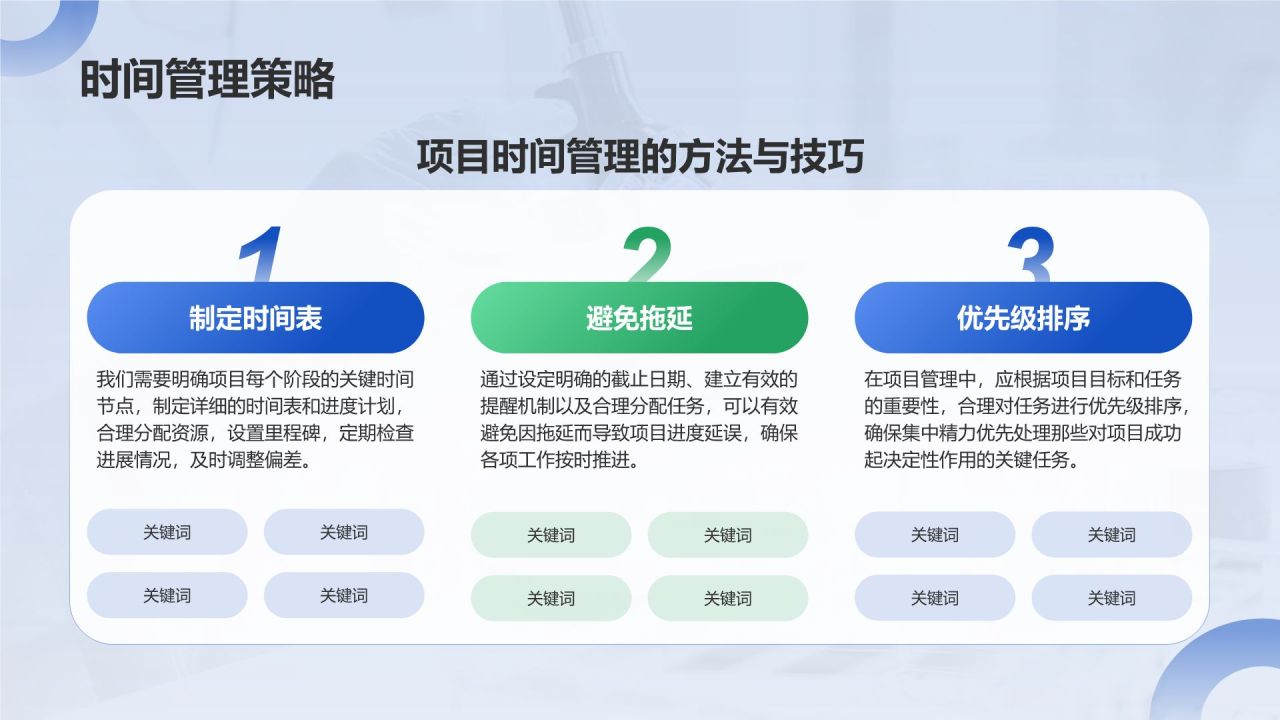 时间管理策略

项目时间管理的方法与技巧

1

制定时间表

我们需要明确项目每个阶段的关键时间节点，制定详细的时间表和进度计划，合理分配资源，设置里程碑，定期检查进展情况，及时调整偏差。

关键词 关键词
关键词 关键词

2

避免拖延

通过设定明确的截止日期、建立有效的提醒机制以及合理分配任务，可以有效避免因拖延而导致项目进度延误，确保各项工作按时推进。

关键词 关键词
关键词 关键词

3

优先级排序

在项目管理中，应根据项目目标和任务的重要性，合理对任务进行优先级排序，确保集中精力优先处理那些对项目成功起决定性作用的关键任务。

关键词 关键词
关键词 关键词